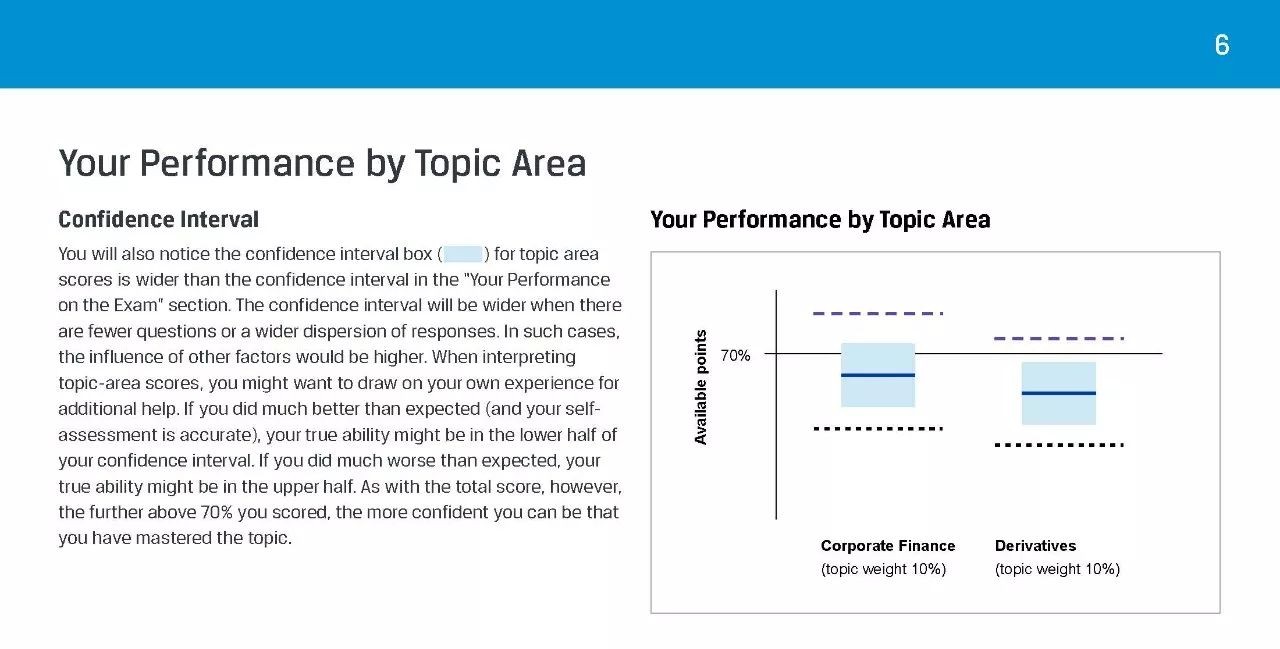 6

Your Performance by Topic Area

Confidence Interval

You will also notice the confidence interval box ( ) for topic area scores is wider than the confidence interval in the "Your Performance on the Exam" section. The confidence interval will be wider when there are fewer questions or a wider dispersion of responses. In such cases, the influence of other factors would be higher. When interpreting topic-area scores, you might want to draw on your own experience for additional help. If you did much better than expected (and your self-assessment is accurate), your true ability might be in the lower half of your confidence interval. If you did much worse than expected, your true ability might be in the upper half. As with the total score, however, the further above 70% you scored, the more confident you can be that you have mastered the topic.

Your Performance by Topic Area

Available points

70%

Corporate Finance
(topic weight 10%)

Derivatives
(topic weight 10%)